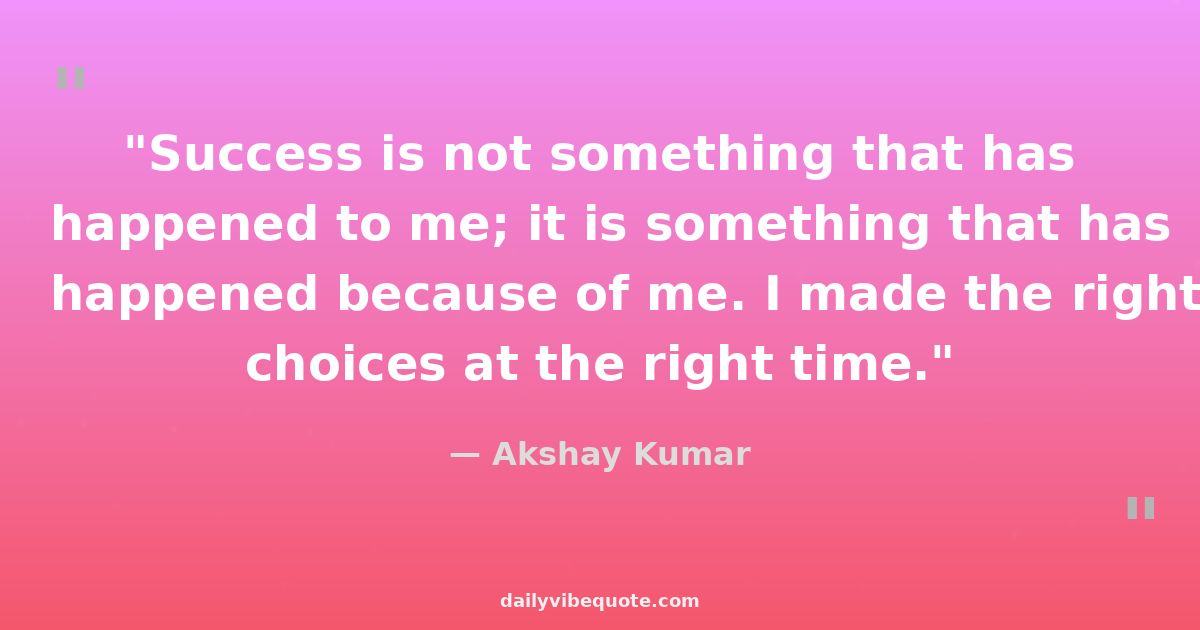 "

"Success is not something that has happened to me; it is something that has happened because of me. I made the right choices at the right time."

— Akshay Kumar

"

dailyvibequote.com